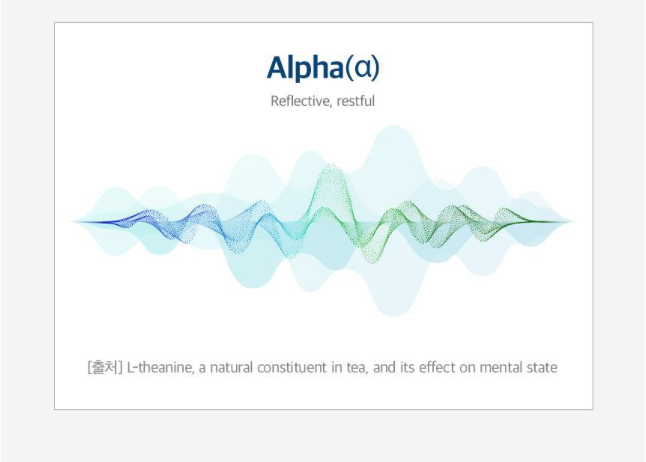 Alpha(α)

Reflective, restful

[출처] L-theanine, a natural constituent in tea, and its effect on mental state